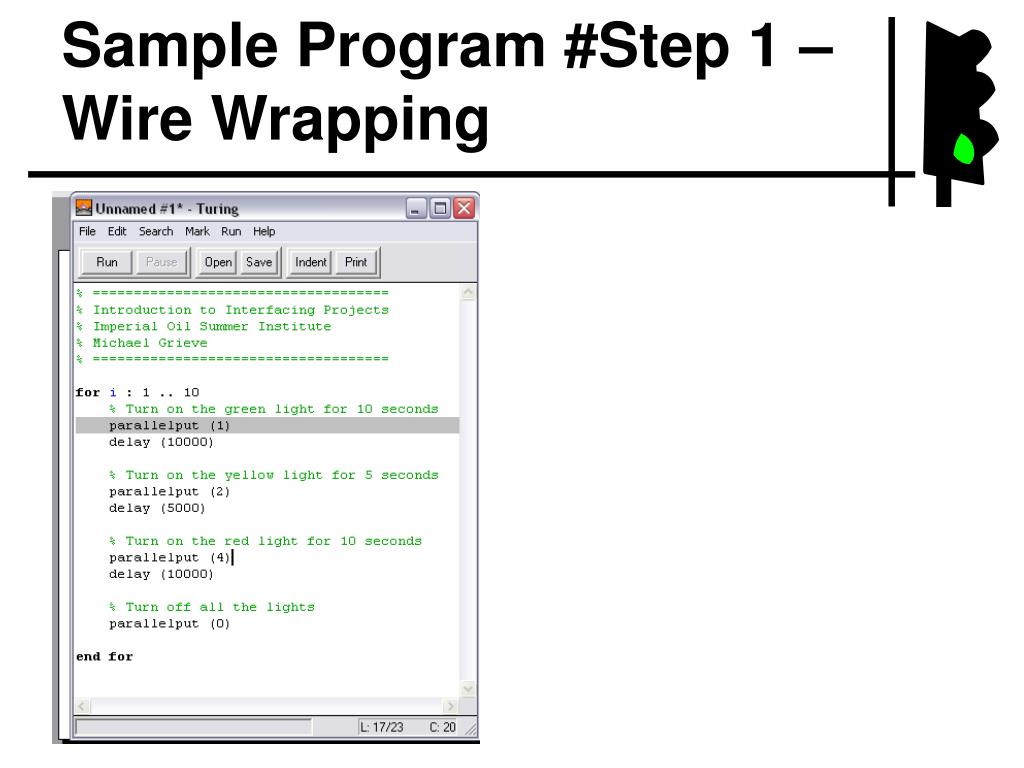 Sample Program #Step 1 – Wire Wrapping

Unnamed #1* - Turing

File Edit Search Mark Run Help

Run Pause Open Save Indent Print

% ====================================
% Introduction to Interfacing Projects
% Imperial Oil Summer Institute
% Michael Grieve
% ====================================

for i : 1 .. 10
    % Turn on the green light for 10 seconds
    parallelput (1)
    delay (10000)

    % Turn on the yellow light for 5 seconds
    parallelput (2)
    delay (5000)

    % Turn on the red light for 10 seconds
    parallelput (4)
    delay (10000)

    % Turn off all the lights
    parallelput (0)

end for

L: 17/23 C: 20